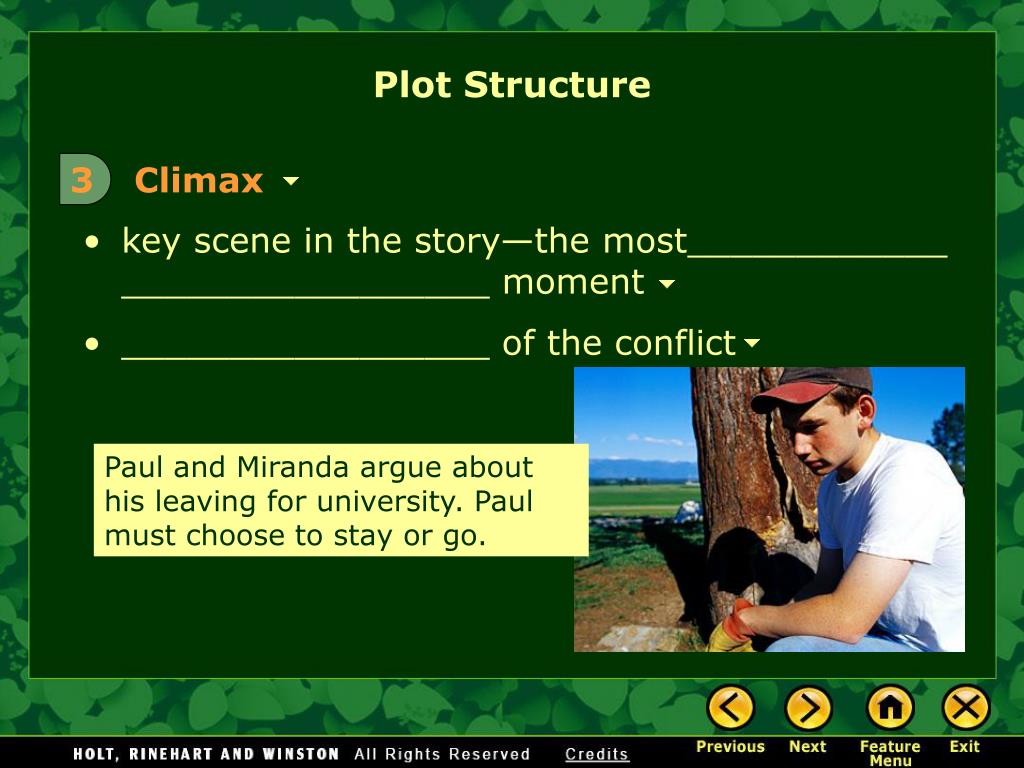 Plot Structure

3 Climax

• key scene in the story—the most____________ _________________ moment

• _________________ of the conflict

Paul and Miranda argue about his leaving for university. Paul must choose to stay or go.

HOLT, RINEHART AND WINSTON All Rights Reserved Credits

Previous Next Feature Menu Exit